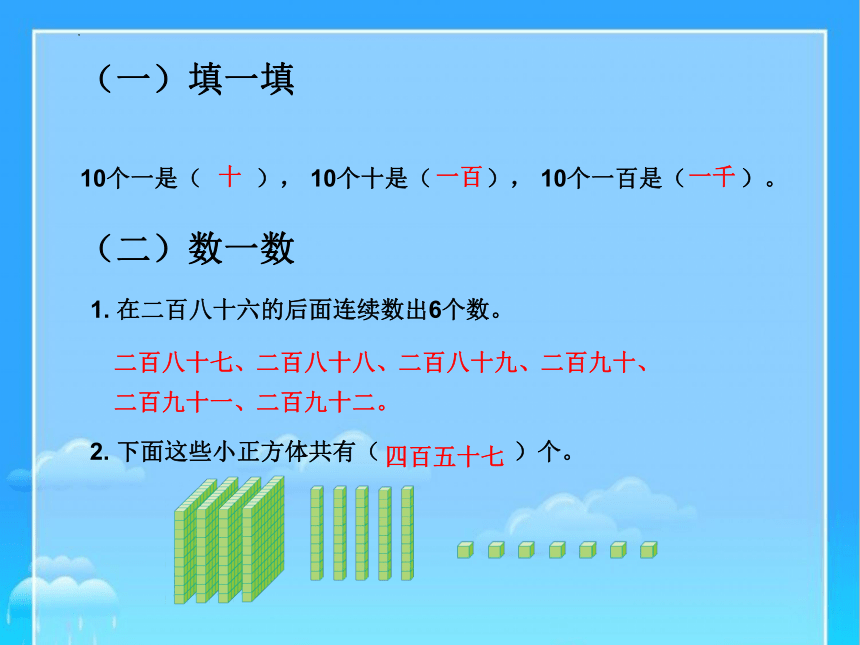 （一）填一填

10个一是（ 十 ）， 10个十是（一百）， 10个一百是（一千）。

（二）数一数

1. 在二百八十六的后面连续数出6个数。

二百八十七、二百八十八、二百八十九、二百九十、二百九十一、二百九十二。

2. 下面这些小正方体共有（ 四百五十七 ）个。